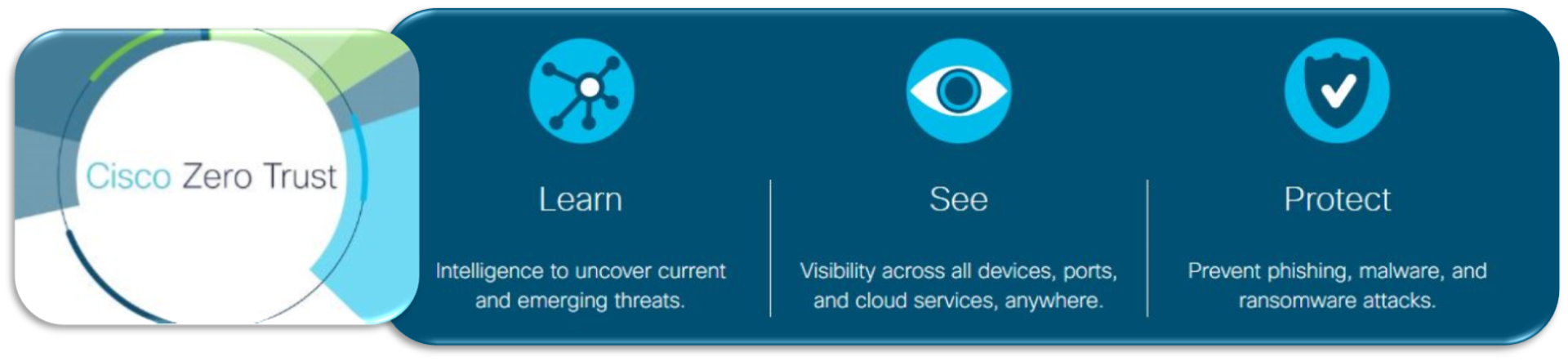 Cisco Zero Trust

Learn

Intelligence to uncover current and emerging threats.

See

Visibility across all devices, ports, and cloud services, anywhere.

Protect

Prevent phishing, malware, and ransomware attacks.